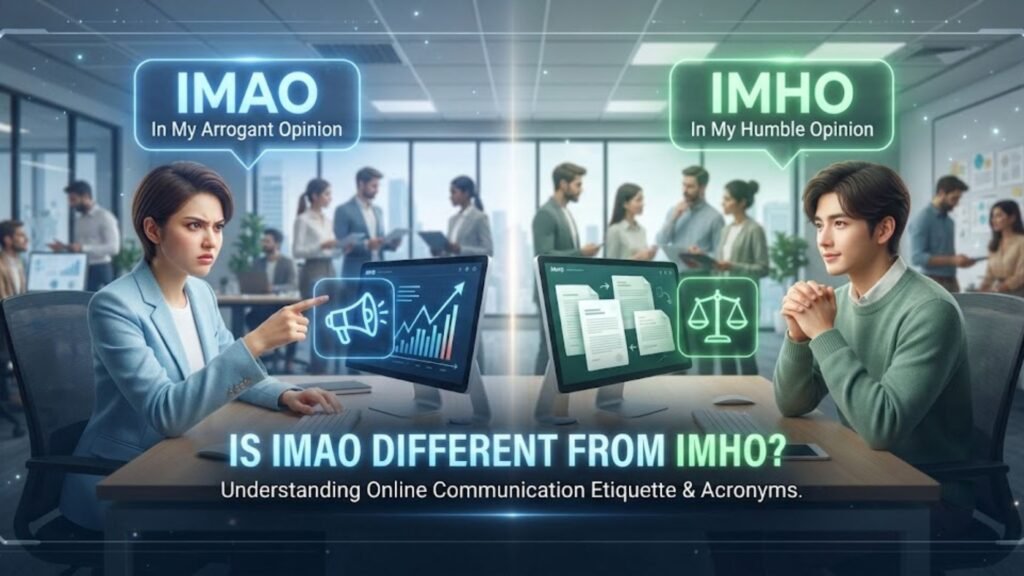 IMAO
In My Arrogant Opinion

IMHO
In My Humble Opinion

IS IMAO DIFFERENT FROM IMHO?
Understanding Online Communication Etiquette & Acronyms.